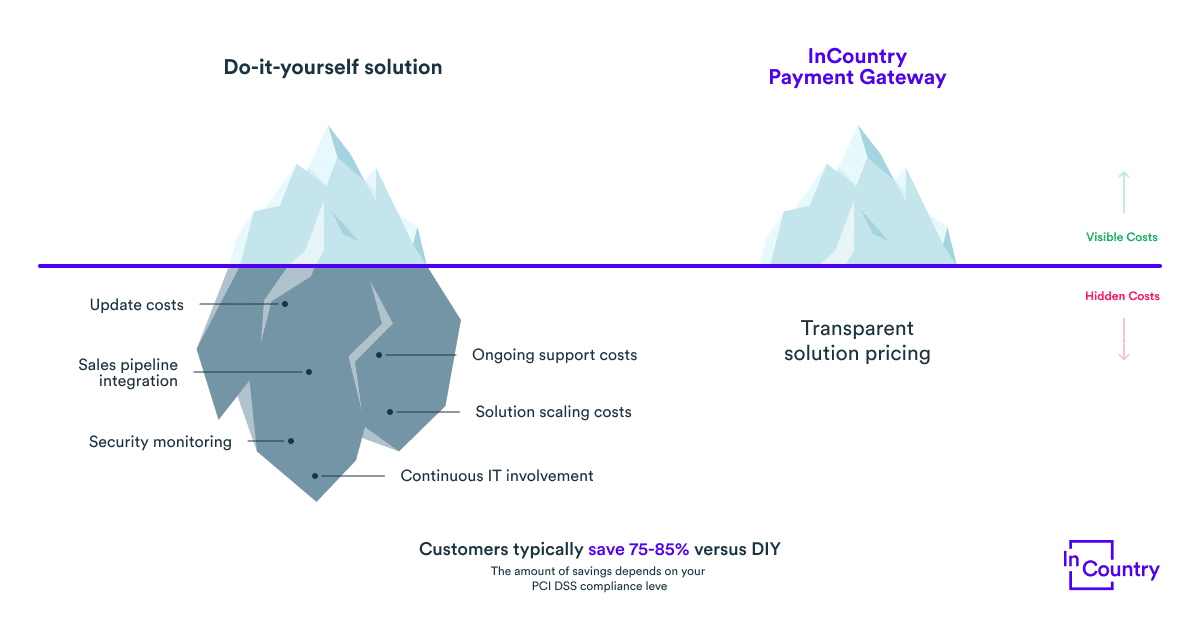 Do-it-yourself solution

InCountry
Payment Gateway

Visible Costs

Hidden Costs

Update costs

Sales pipeline integration

Security monitoring

Ongoing support costs

Solution scaling costs

Continuous IT involvement

Transparent solution pricing

Customers typically save 75-85% versus DIY

The amount of savings depends on your PCI DSS compliance leve

In Country